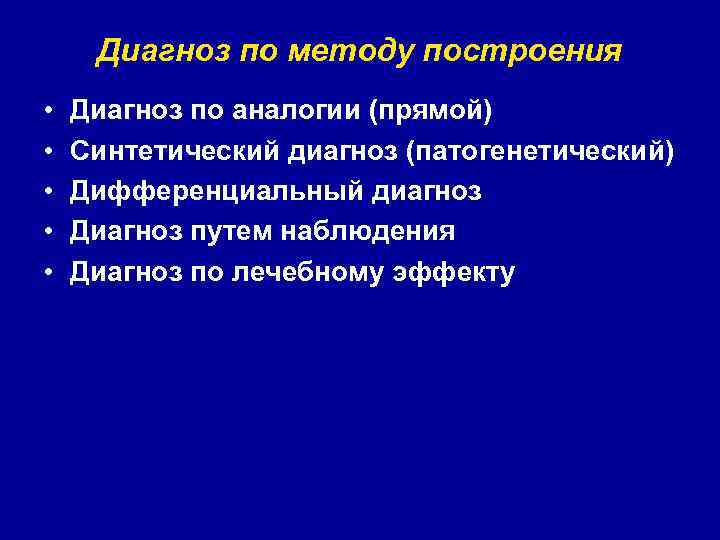 Диагноз по методу построения

• Диагноз по аналогии (прямой)
• Синтетический диагноз (патогенетический)
• Дифференциальный диагноз
• Диагноз путем наблюдения
• Диагноз по лечебному эффекту